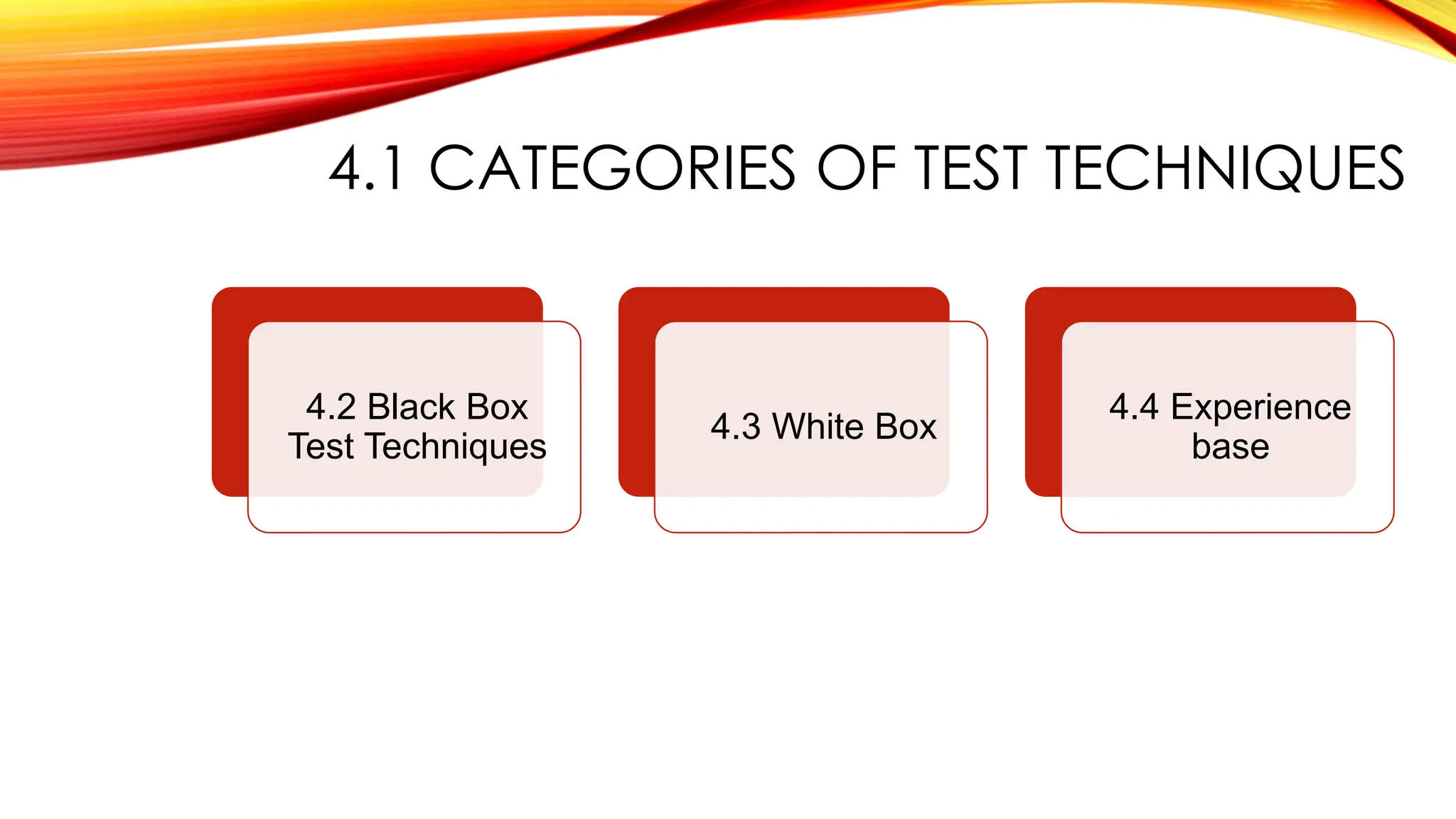 4.1 CATEGORIES OF TEST TECHNIQUES

4.2 Black Box Test Techniques

4.3 White Box

4.4 Experience base